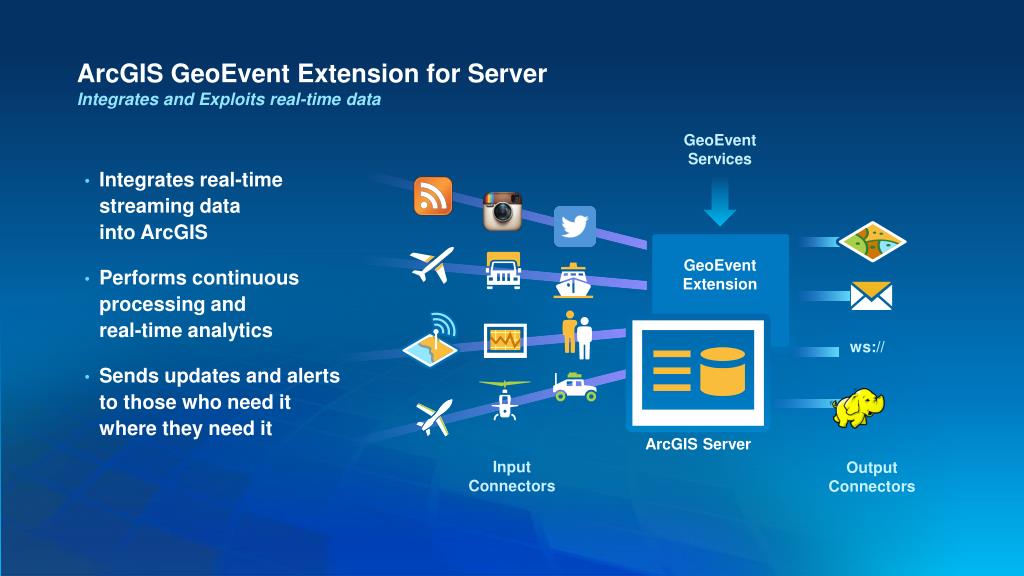 ArcGIS GeoEvent Extension for Server
Integrates and Exploits real-time data

• Integrates real-time streaming data into ArcGIS

• Performs continuous processing and real-time analytics

• Sends updates and alerts to those who need it where they need it

GeoEvent Services

GeoEvent Extension

ws://

ArcGIS Server

Input Connectors

Output Connectors